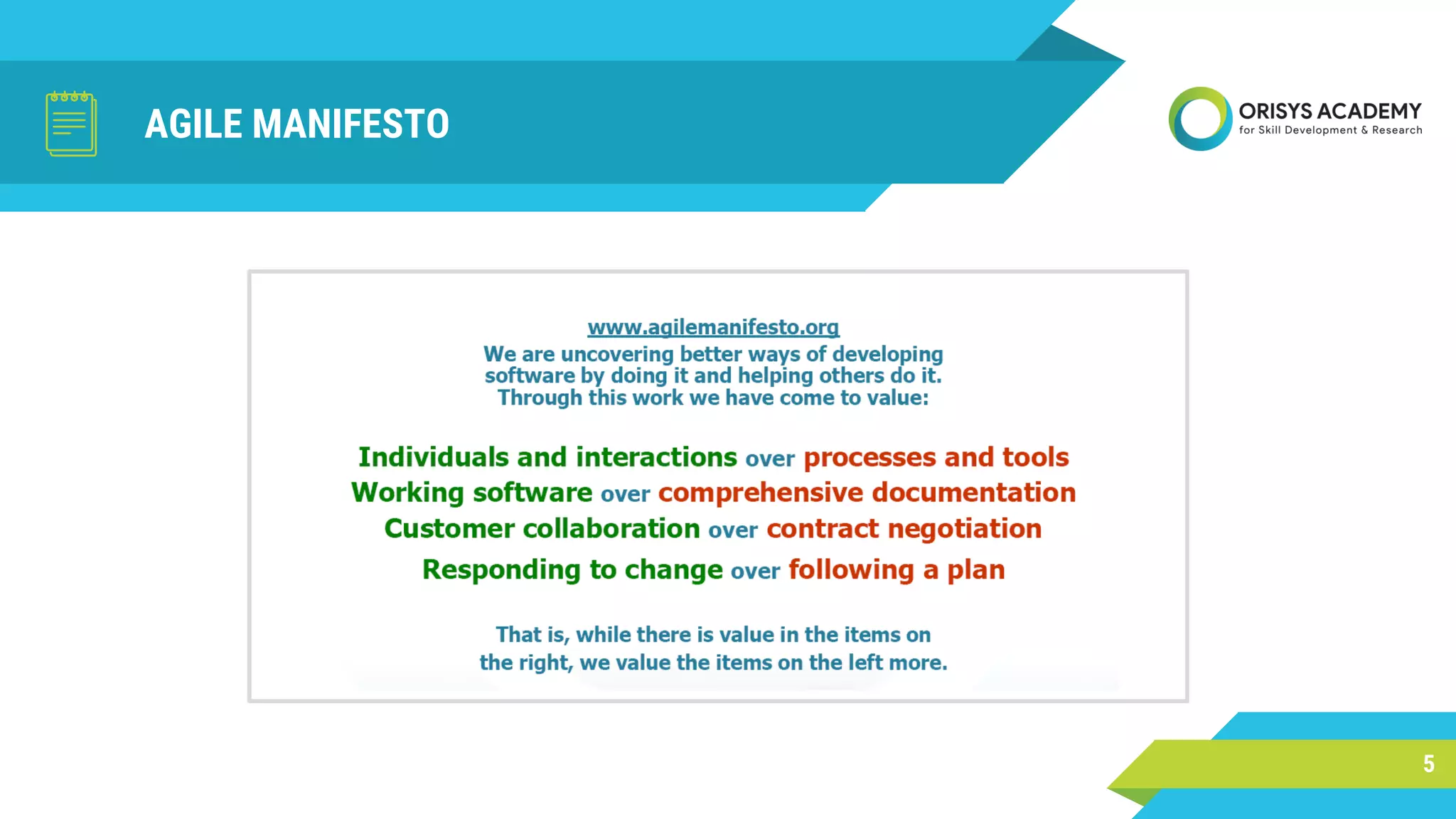 AGILE MANIFESTO

ORISYS ACADEMY
for Skill Development & Research

www.agilemanifesto.org
We are uncovering better ways of developing software by doing it and helping others do it. Through this work we have come to value:

Individuals and interactions over processes and tools
Working software over comprehensive documentation
Customer collaboration over contract negotiation
Responding to change over following a plan

That is, while there is value in the items on the right, we value the items on the left more.

5